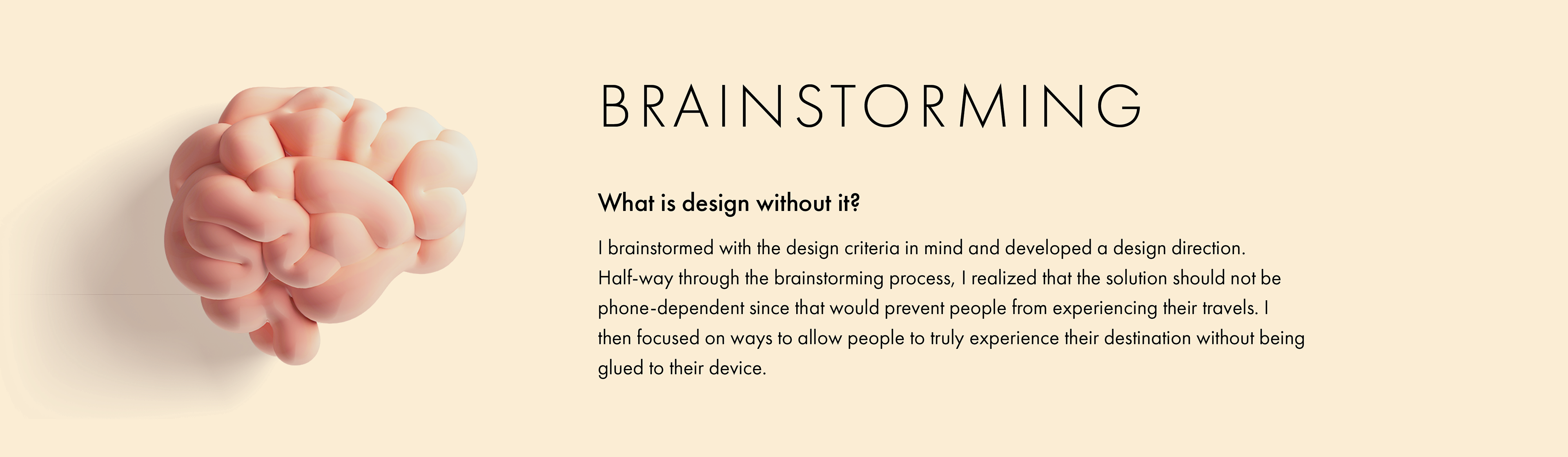 BRAINSTORMING

What is design without it?

I brainstormed with the design criteria in mind and developed a design direction. Half-way through the brainstorming process, I realized that the solution should not be phone-dependent since that would prevent people from experiencing their travels. I then focused on ways to allow people to truly experience their destination without being glued to their device.